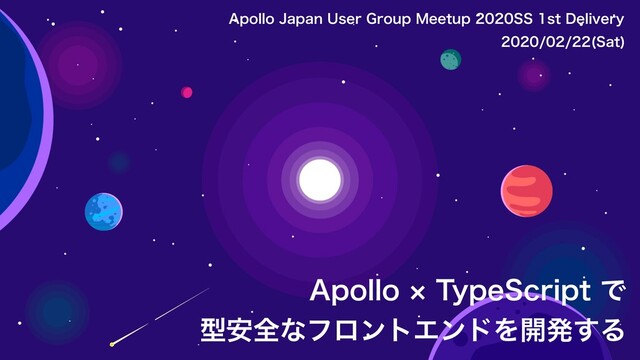 Apollo Japan User Group Meetup 2020SS 1st Delivery
2020/02/22(Sat)

Apollo × TypeScript で
型安全なフロントエンドを開発する